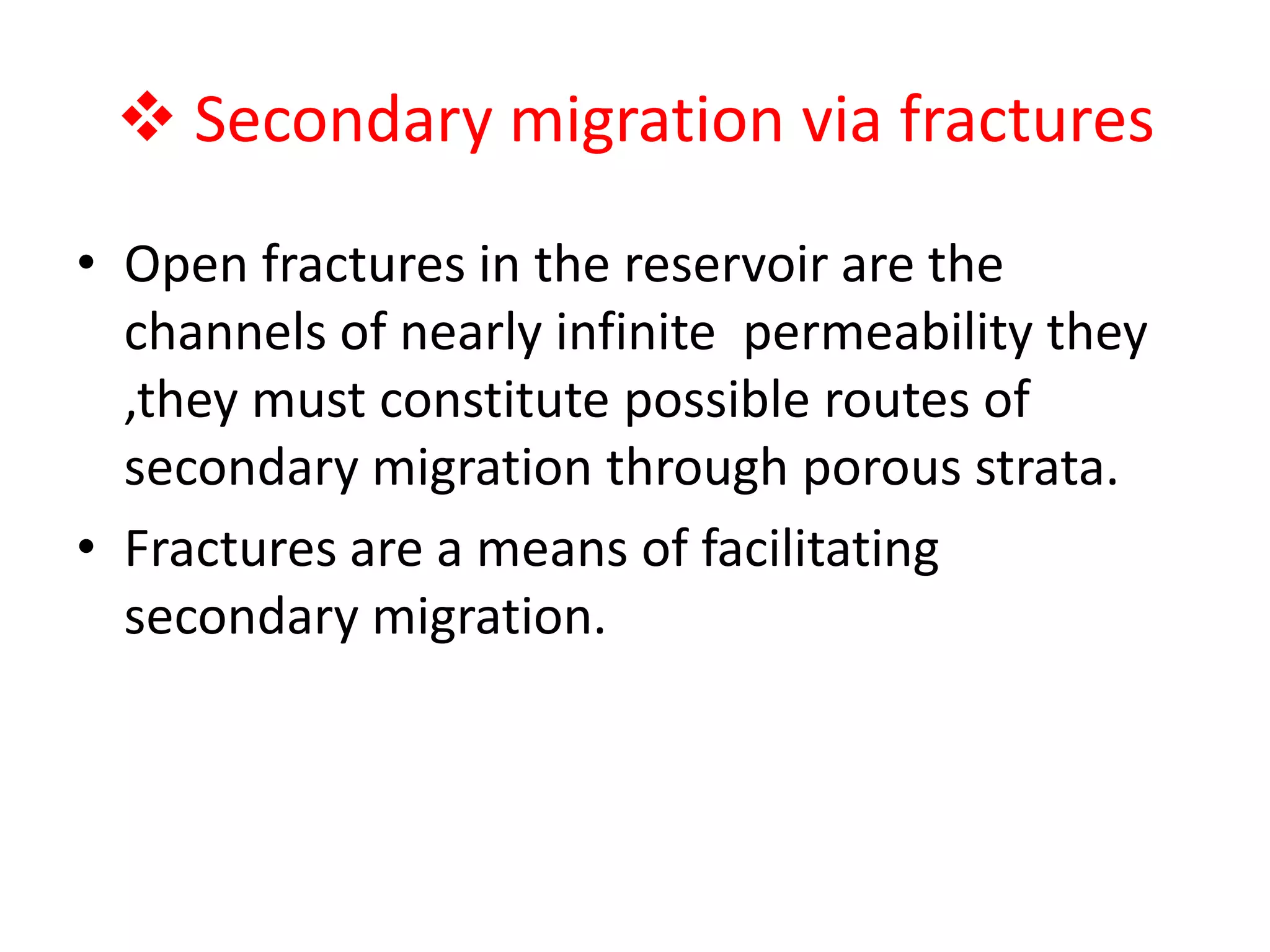 ❖ Secondary migration via fractures

• Open fractures in the reservoir are the channels of nearly infinite permeability they ,they must constitute possible routes of secondary migration through porous strata.

• Fractures are a means of facilitating secondary migration.